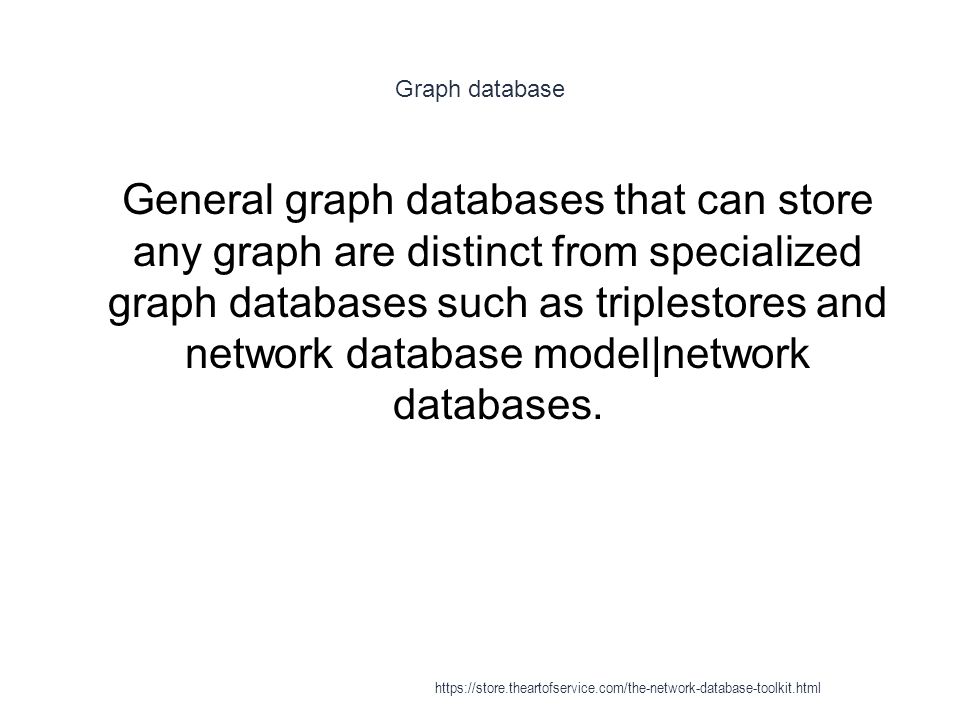 Graph database

General graph databases that can store any graph are distinct from specialized graph databases such as triplestores and network database model|network databases.

https://store.theartofservice.com/the-network-database-toolkit.html